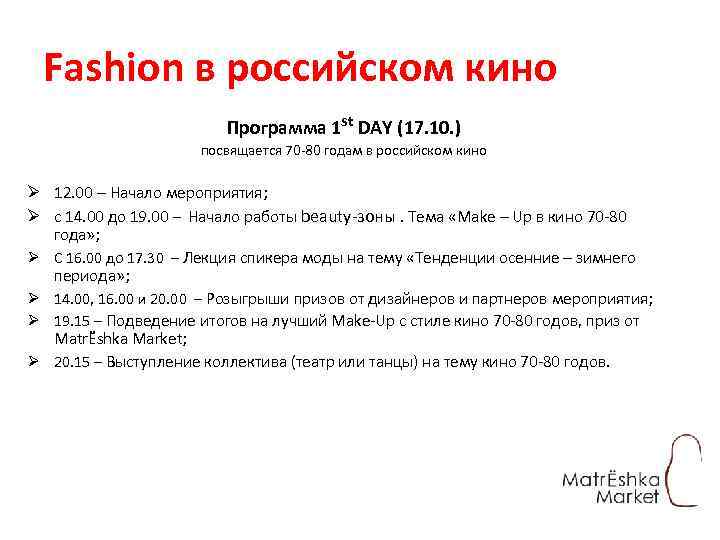 Fashion в российском кино

Программа 1$^{st}$ DAY (17.10.)
посвящается 70-80 годам в российском кино

➢ 12.00 – Начало мероприятия;
➢ с 14.00 до 19.00 – Начало работы beauty-зоны . Тема «Make – Up в кино 70-80 года»;
➢ С 16.00 до 17.30 – Лекция спикера моды на тему «Тенденции осенние – зимнего периода»;
➢ 14.00, 16.00 и 20.00 – Розыгрыши призов от дизайнеров и партнеров мероприятия;
➢ 19.15 – Подведение итогов на лучший Make-Up с стиле кино 70-80 годов, приз от MatrЁshka Market;
➢ 20.15 – Выступление коллектива (театр или танцы) на тему кино 70-80 годов.

MatrЁshka Market